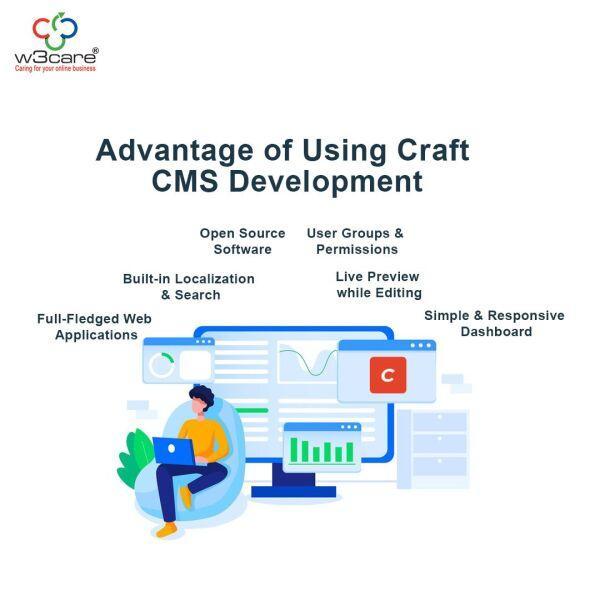 w3care®
Caring for your online business

Advantage of Using Craft CMS Development

Open Source Software

User Groups & Permissions

Built-in Localization & Search

Live Preview while Editing

Full-Fledged Web Applications

Simple & Responsive Dashboard

C